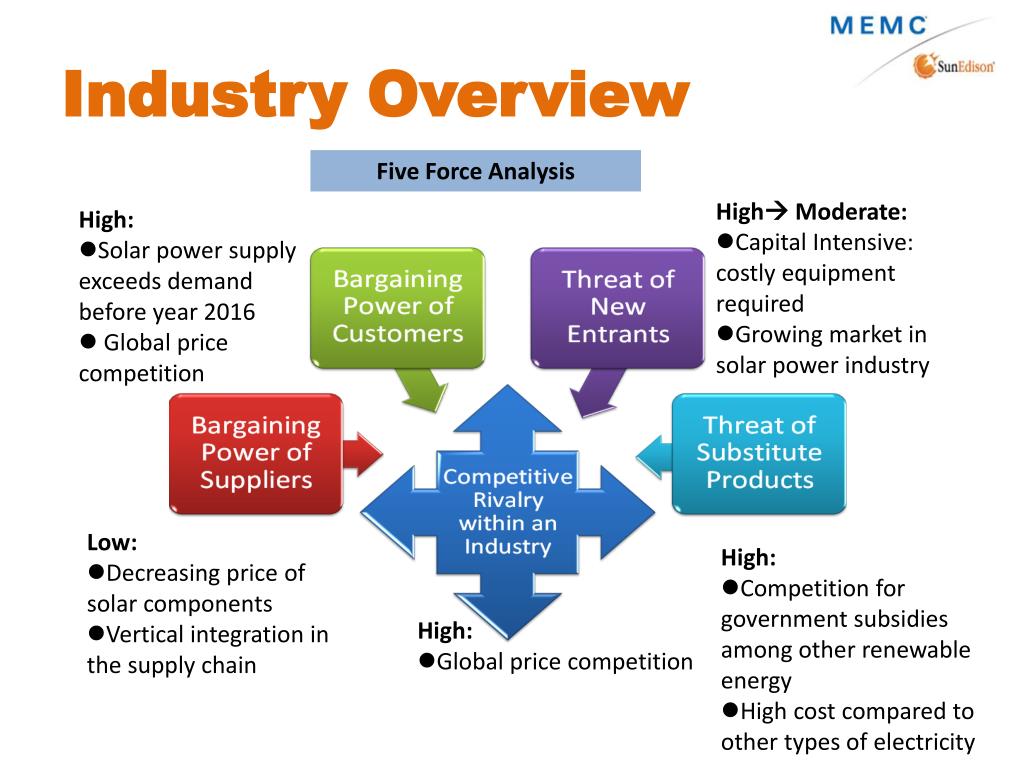 MEMC
SunEdison

Industry Overview

Five Force Analysis

High:
●Solar power supply exceeds demand before year 2016
● Global price competition

Bargaining Power of Customers

Threat of New Entrants

High→ Moderate:
●Capital Intensive: costly equipment required
●Growing market in solar power industry

Bargaining Power of Suppliers

Competitive Rivalry within an Industry

Threat of Substitute Products

Low:
●Decreasing price of solar components
●Vertical integration in the supply chain

High:
●Global price competition

High:
●Competition for government subsidies among other renewable energy
●High cost compared to other types of electricity